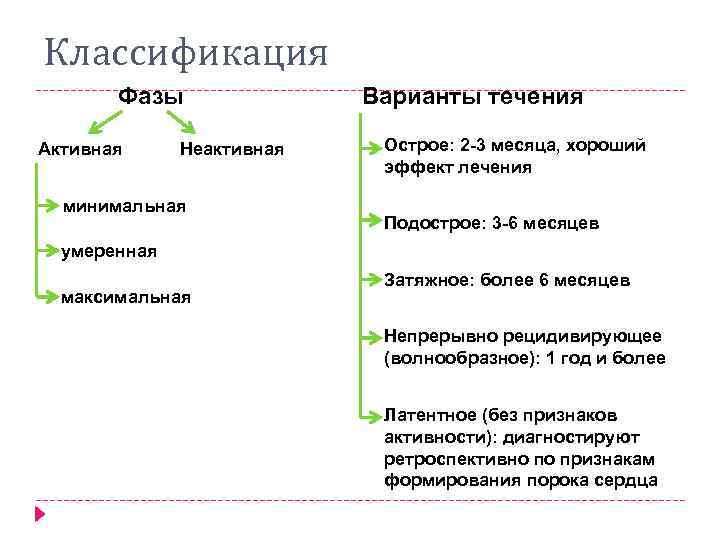 Классификация

Фазы

Активная

Неактивная

минимальная

умеренная

максимальная

Варианты течения

Острое: 2-3 месяца, хороший эффект лечения

Подострое: 3-6 месяцев

Затяжное: более 6 месяцев

Непрерывно рецидивирующее (волнообразное): 1 год и более

Латентное (без признаков активности): диагностируют ретроспективно по признакам формирования порока сердца